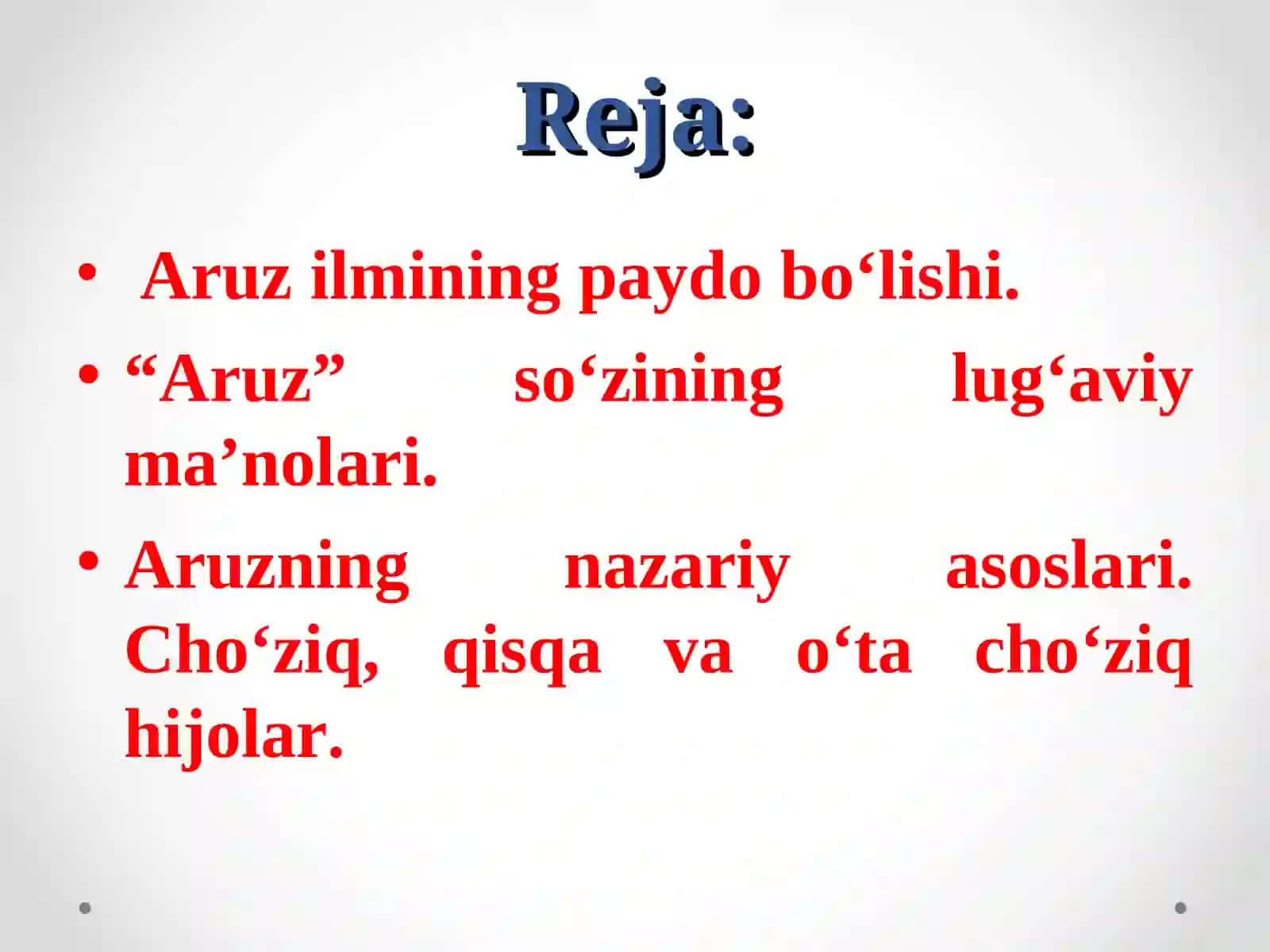 Reja:

• Aruz ilmining paydo bo‘lishi.

• “Aruz” so‘zining lug‘aviy ma’nolari.

• Aruzning nazariy asoslari. Cho‘ziq, qisqa va o‘ta cho‘ziq hijolar.